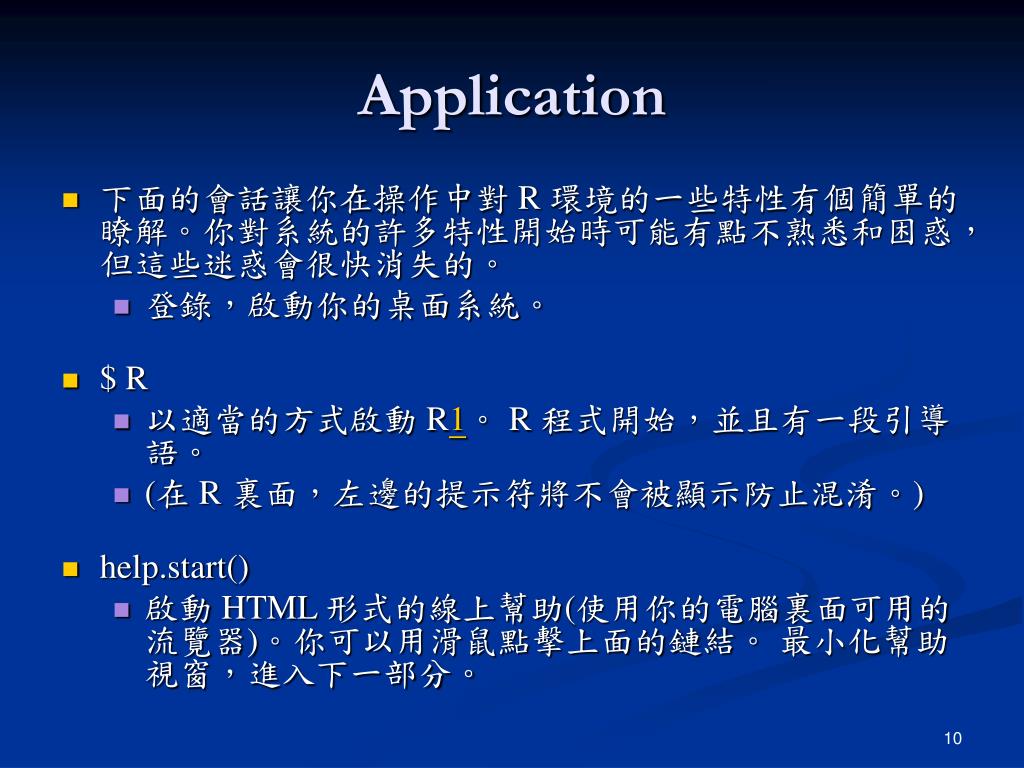 Application

下面的會話讓你在操作中對 R 環境的一些特性有個簡單的瞭解。你對系統的許多特性開始時可能有點不熟悉和困惑，但這些迷惑會很快消失的。

登錄，啟動你的桌面系統。

$ R

以適當的方式啟動 R1。 R 程式開始，並且有一段引導語。

(在 R 裏面，左邊的提示符將不會被顯示防止混淆。)

help.start()

啟動 HTML 形式的線上幫助(使用你的電腦裏面可用的流覽器)。你可以用滑鼠點擊上面的鏈結。 最小化幫助視窗，進入下一部分。

10